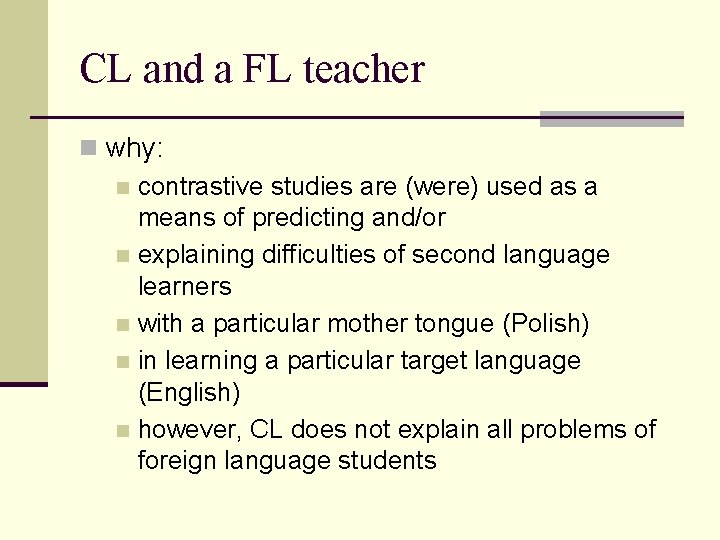 CL and a FL teacher

why:

contrastive studies are (were) used as a means of predicting and/or

explaining difficulties of second language learners

with a particular mother tongue (Polish)

in learning a particular target language (English)

however, CL does not explain all problems of foreign language students